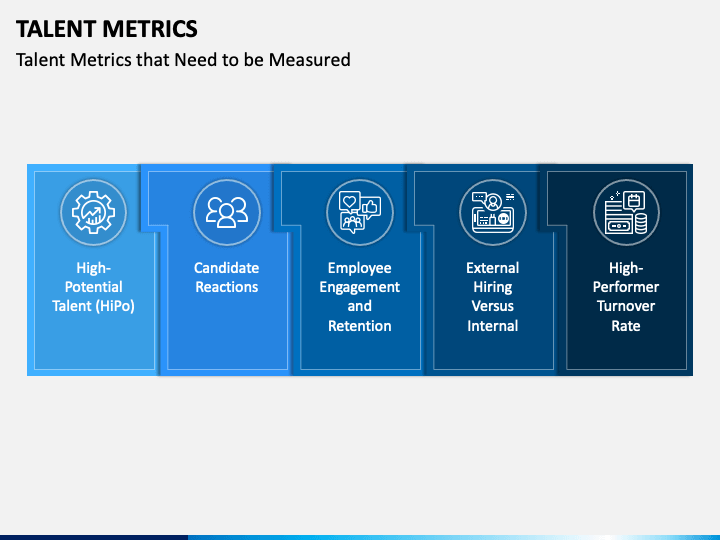 TALENT METRICS

Talent Metrics that Need to be Measured

High-Potential Talent (HiPo)

Candidate Reactions

Employee Engagement and Retention

External Hiring Versus Internal

High-Performer Turnover Rate